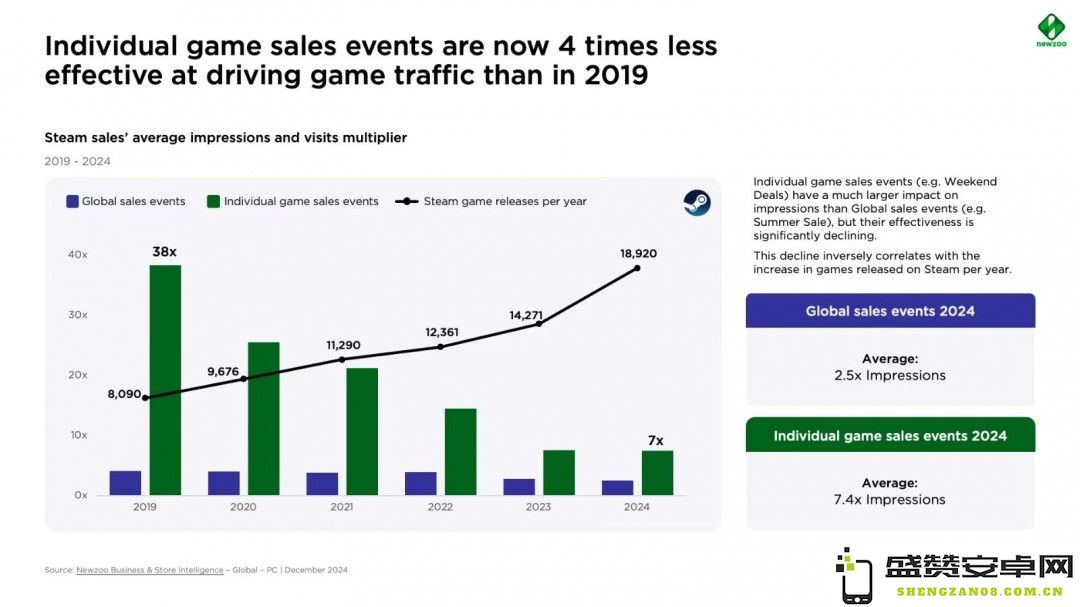 newzoo

Individual game sales events are now 4 times less effective at driving game traffic than in 2019

Steam sales' average impressions and visits multiplier

2019 - 2024

Global sales events   Individual game sales events   Steam game releases per year

40x
30x
20x
10x
0x

38x
7x

8,090
9,676
11,290
12,361
14,271
18,920

2019 2020 2021 2022 2023 2024

Individual game sales events (e.g. Weekend Deals) have a much larger impact on impressions than Global sales events (e.g. Summer Sale), but their effectiveness is significantly declining.

This decline inversely correlates with the increase in games released on Steam per year.

Global sales events 2024

Average:
2.5x Impressions

Individual game sales events 2024

Average:
7.4x Impressions

Source: Newzoo Business & Store Intelligence – Global – PC | December 2024

盛赞安卓网
SHENGZAN08.COM.CN